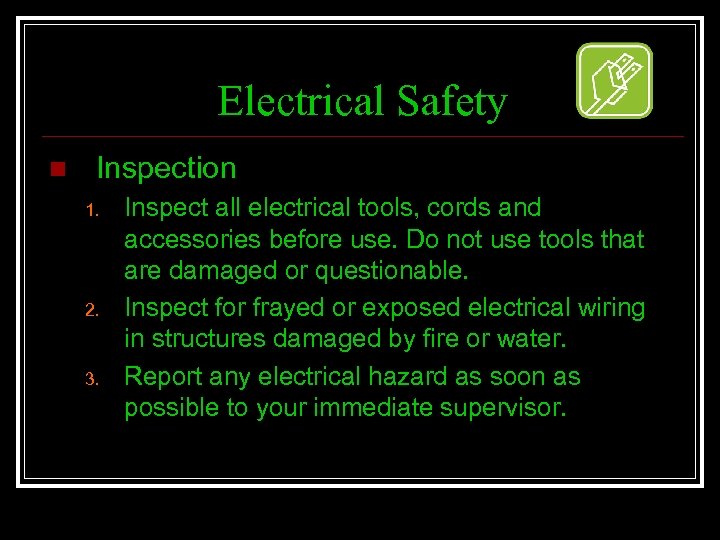 Electrical Safety

Inspection

1. Inspect all electrical tools, cords and accessories before use. Do not use tools that are damaged or questionable.
2. Inspect for frayed or exposed electrical wiring in structures damaged by fire or water.
3. Report any electrical hazard as soon as possible to your immediate supervisor.